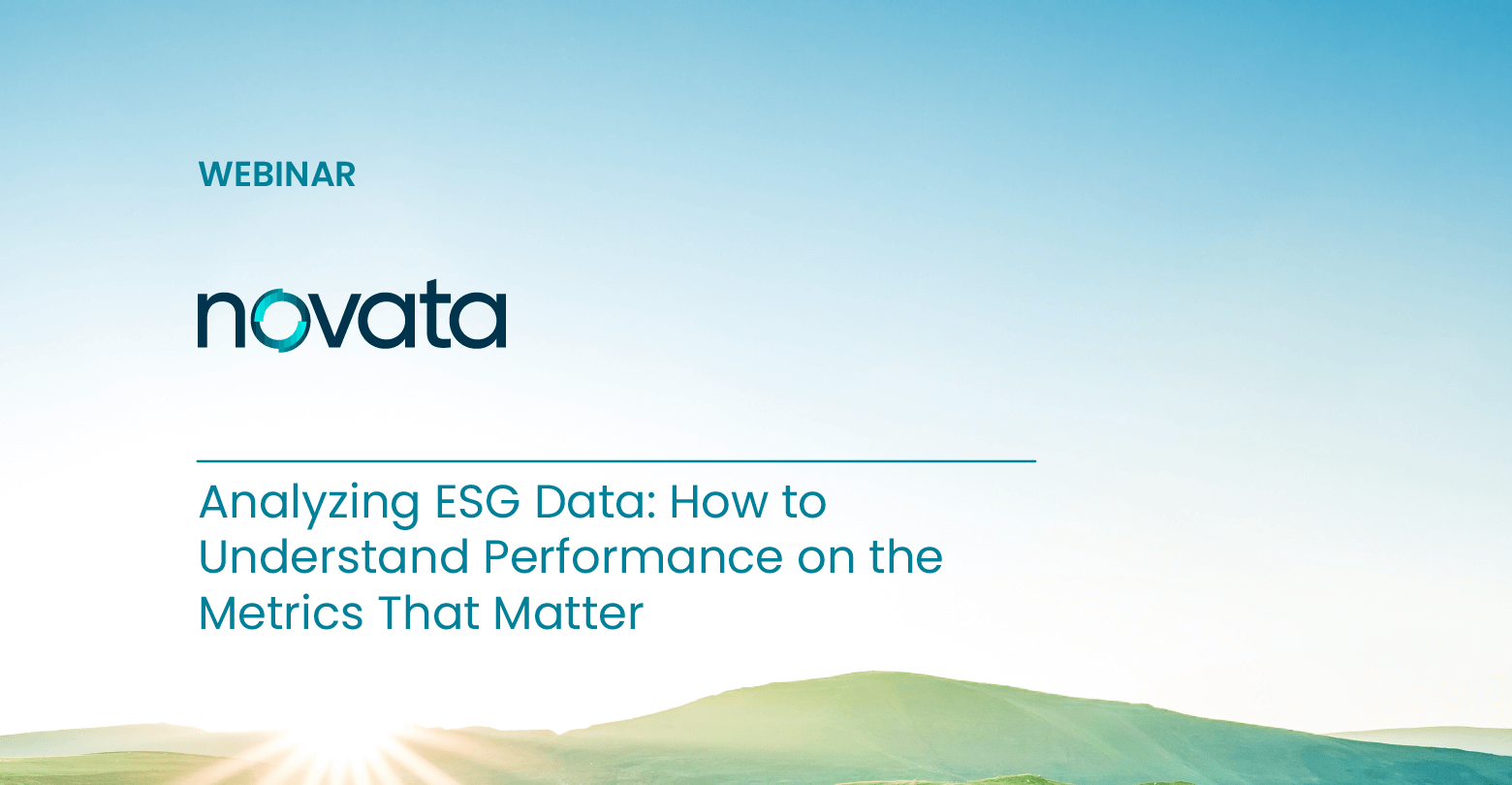 WEBINAR

novata

Analyzing ESG Data: How to Understand Performance on the Metrics That Matter